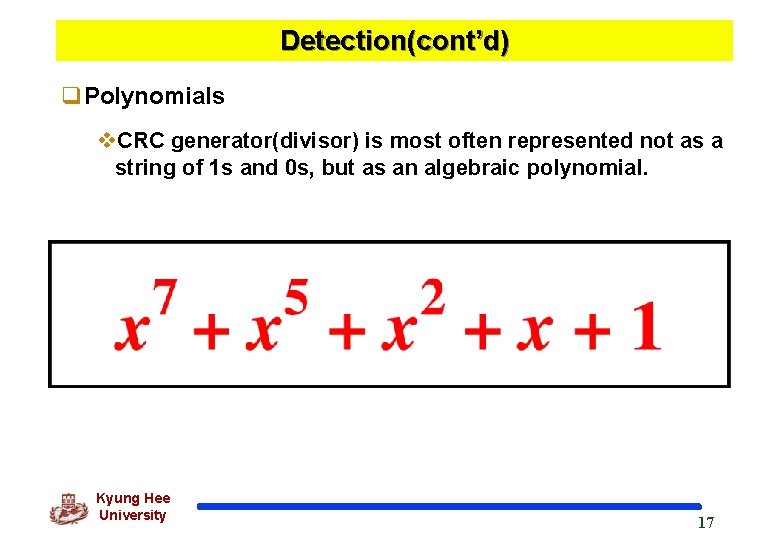 Detection(cont'd)

❑ Polynomials

❖ CRC generator(divisor) is most often represented not as a string of 1s and 0s, but as an algebraic polynomial.

$x^7 + x^5 + x^2 + x + 1$

Kyung Hee
University

17